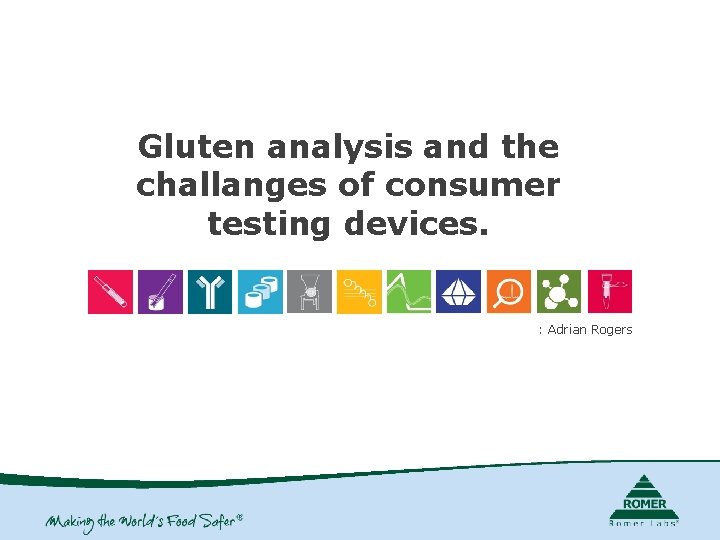 Gluten analysis and the challanges of consumer testing devices.

: Adrian Rogers

Making the World's Food Safer®

ROMER
Romer Labs®